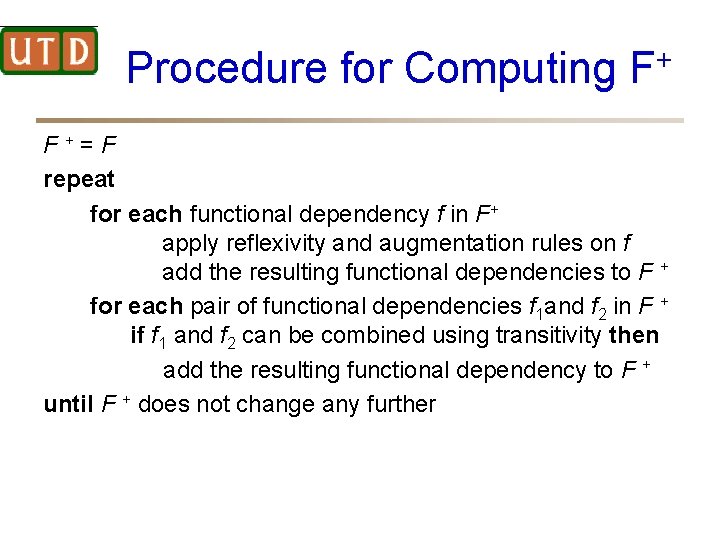 UTD

Procedure for Computing $F^+$

$F^+ = F$

repeat

for each functional dependency $f$ in $F^+$

apply reflexivity and augmentation rules on $f$

add the resulting functional dependencies to $F^+$

for each pair of functional dependencies $f_1$ and $f_2$ in $F^+$

if $f_1$ and $f_2$ can be combined using transitivity then

add the resulting functional dependency to $F^+$

until $F^+$ does not change any further